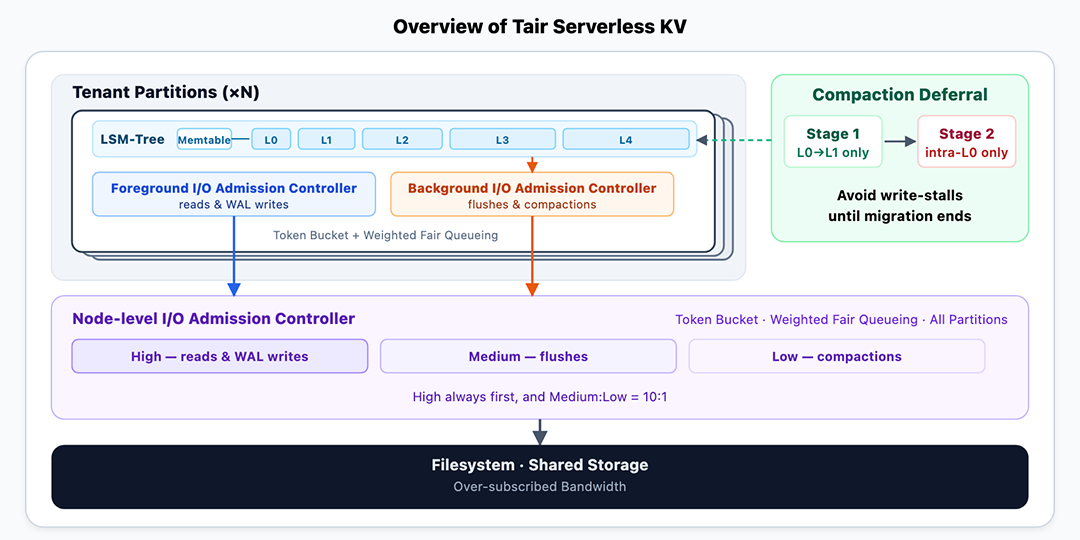 Overview of Tair Serverless KV

Tenant Partitions (×N)

LSM-Tree
Memtable
L0
L1
L2
L3
L4

Foreground I/O Admission Controller
reads & WAL writes

Background I/O Admission Controller
flushes & compactions

Token Bucket + Weighted Fair Queueing

Compaction Deferral

Stage 1
L0→L1 only

Stage 2
intra-L0 only

Avoid write-stalls until migration ends

Node-level I/O Admission Controller

Token Bucket · Weighted Fair Queueing · All Partitions

High — reads & WAL writes

Medium — flushes

Low — compactions

High always first, and Medium:Low = 10:1

Filesystem · Shared Storage
Over-subscribed Bandwidth